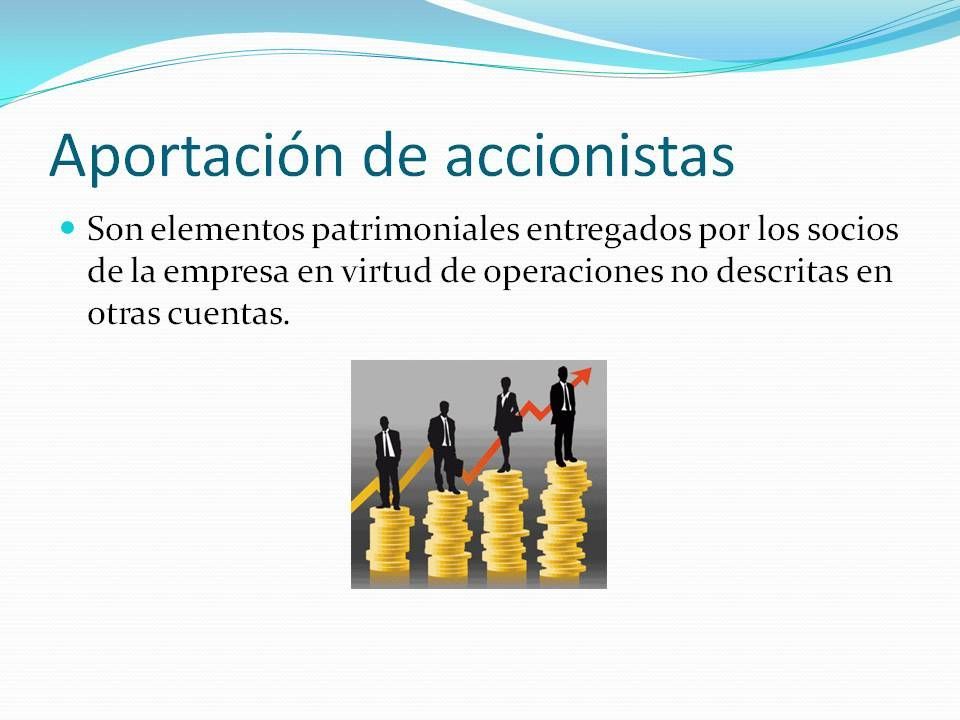 Aportación de accionistas

Son elementos patrimoniales entregados por los socios de la empresa en virtud de operaciones no descritas en otras cuentas.